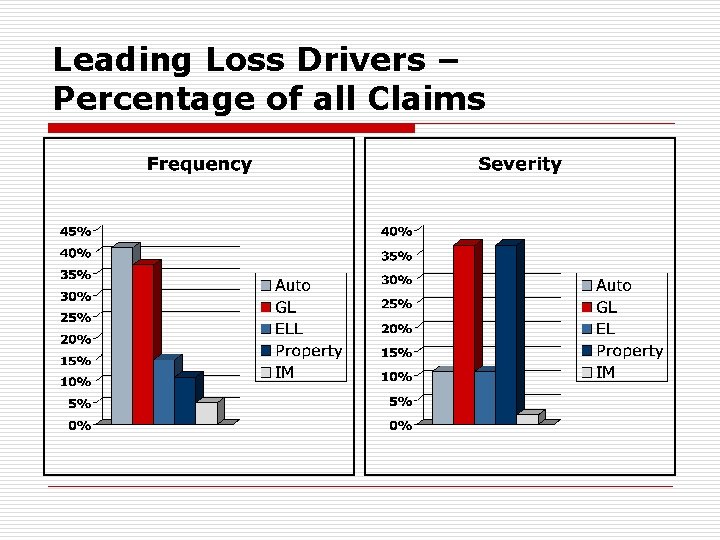 Leading Loss Drivers – Percentage of all Claims

Frequency

45%
40%
35%
30%
25%
20%
15%
10%
5%
0%

Auto
GL
ELL
Property
IM

Severity

40%
35%
30%
25%
20%
15%
10%
5%
0%

Auto
GL
EL
Property
IM